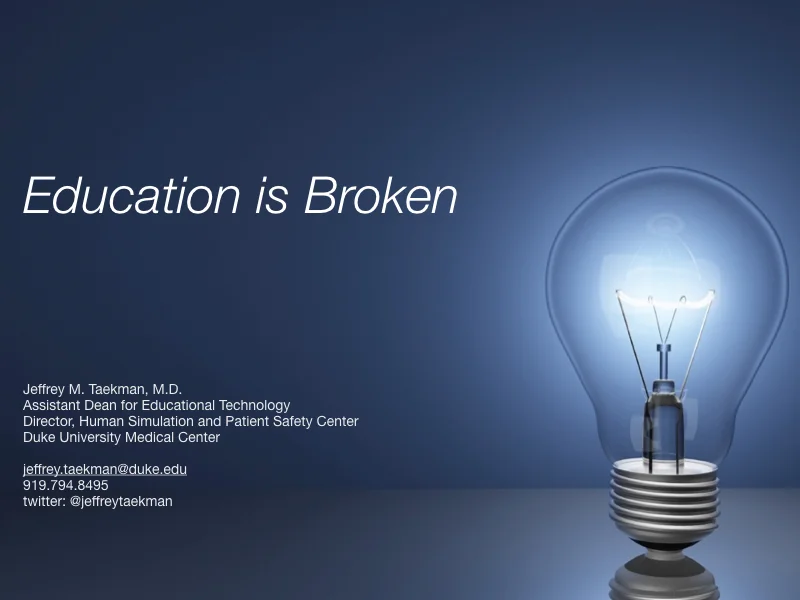 Education is Broken

Jeffrey M. Taekman, M.D.
Assistant Dean for Educational Technology
Director, Human Simulation and Patient Safety Center
Duke University Medical Center

jeffrey.taekman@duke.edu
919.794.8495
twitter: @jeffreytaekman